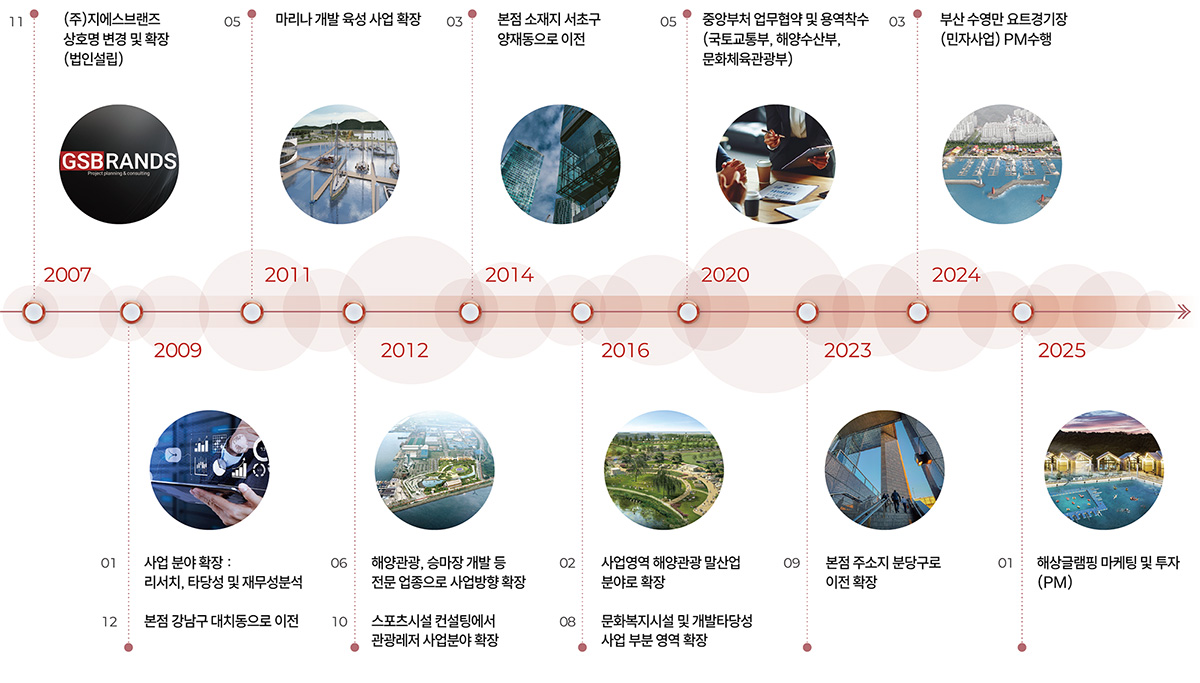 11 (주)지에스브랜즈 상호명 변경 및 확장 (법인설립)

GSBRANDS
Project planning & consulting

05 마리나 개발 육성 사업 확장

03 본점 소재지 서초구 양재동으로 이전

05 중앙부처 업무협약 및 용역착수 (국토교통부, 해양수산부, 문화체육관광부)

03 부산 수영만 요트경기장 (민자사업) PM수행

2007

2011

2014

2020

2024

2009

2012

2016

2023

2025

01 사업 분야 확장 : 리서치, 타당성 및 재무성분석

12 본점 강남구 대치동으로 이전

06 해양관광, 승마장 개발 등 전문 업종으로 사업방향 확장

10 스포츠시설 컨설팅에서 관광레저 사업분야 확장

02 사업영역 해양관광 말산업 분야로 확장

08 문화복지시설 및 개발타당성 사업 부분 영역 확장

09 본점 주소지 분당구로 이전 확장

01 해상글램핑 마케팅 및 투자 (PM)